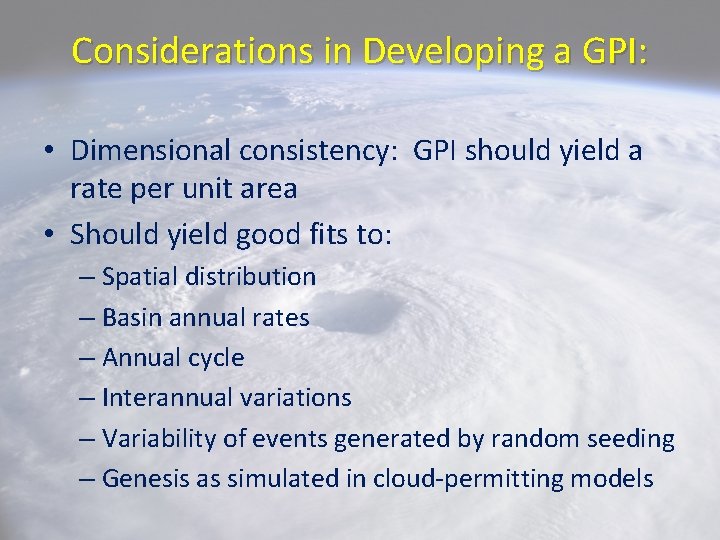 Considerations in Developing a GPI:

• Dimensional consistency: GPI should yield a rate per unit area

• Should yield good fits to:

– Spatial distribution

– Basin annual rates

– Annual cycle

– Interannual variations

– Variability of events generated by random seeding

– Genesis as simulated in cloud-permitting models